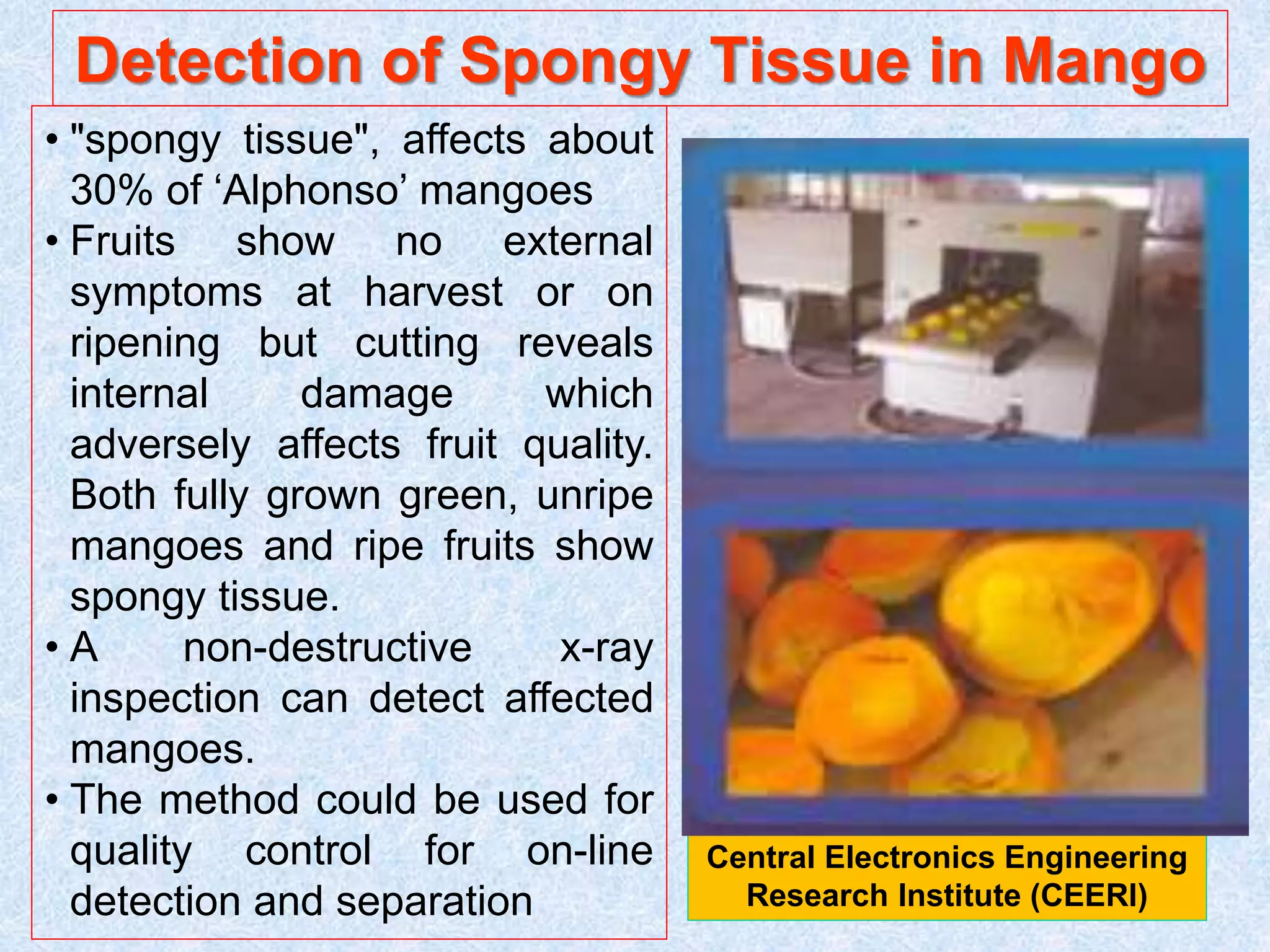 Detection of Spongy Tissue in Mango

• "spongy tissue", affects about 30% of ‘Alphonso’ mangoes
• Fruits show no external symptoms at harvest or on ripening but cutting reveals internal damage which adversely affects fruit quality. Both fully grown green, unripe mangoes and ripe fruits show spongy tissue.
• A non-destructive x-ray inspection can detect affected mangoes.
• The method could be used for quality control for on-line detection and separation

Central Electronics Engineering Research Institute (CEERI)